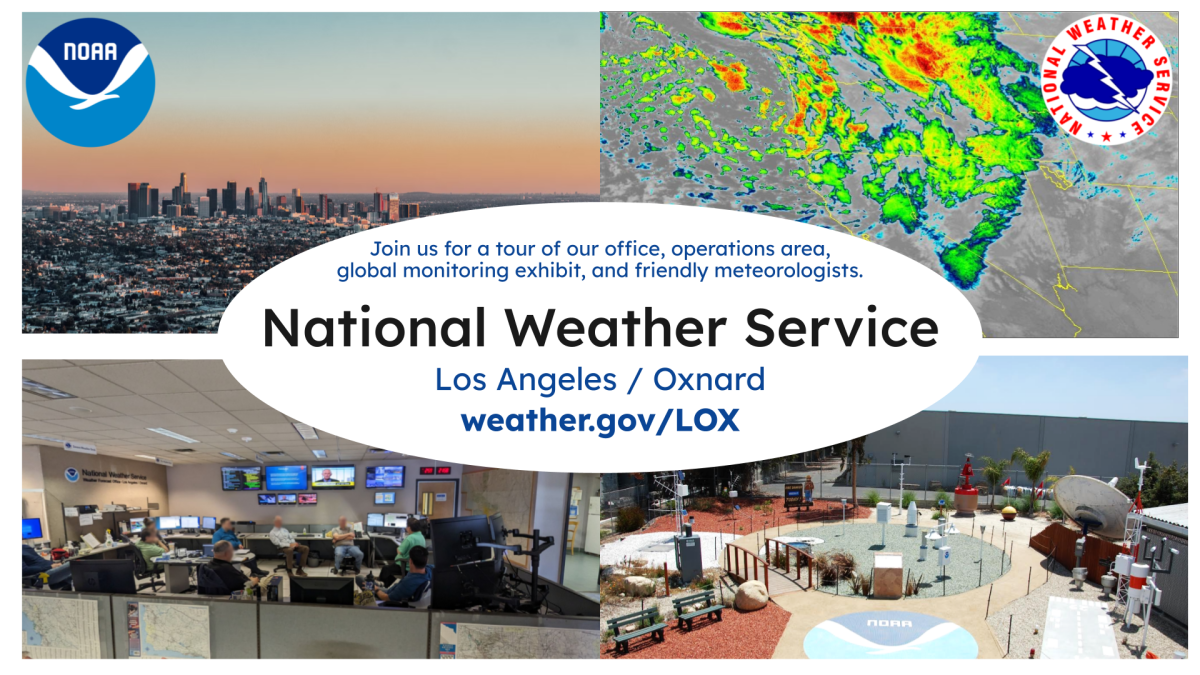 NOAA

NATIONAL WEATHER SERVICE

Join us for a tour of our office, operations area, global monitoring exhibit, and friendly meteorologists.

National Weather Service

Los Angeles / Oxnard

weather.gov/LOX

National Weather Service

NOAA